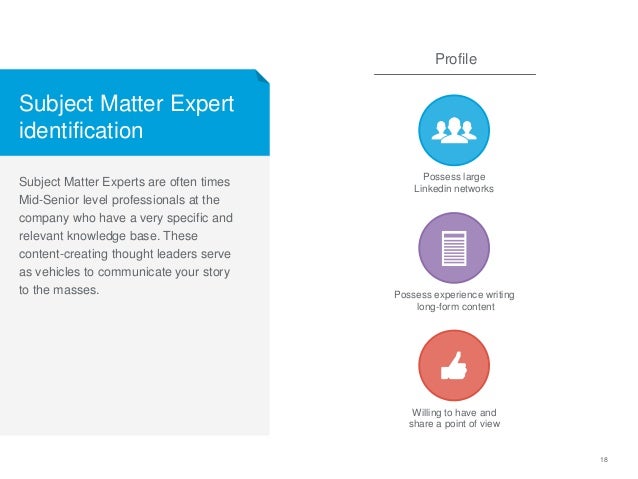 Subject Matter Expert identification

Subject Matter Experts are often times Mid-Senior level professionals at the company who have a very specific and relevant knowledge base. These content-creating thought leaders serve as vehicles to communicate your story to the masses.

Profile

Possess large Linkedin networks

Possess experience writing long-form content

Willing to have and share a point of view

18